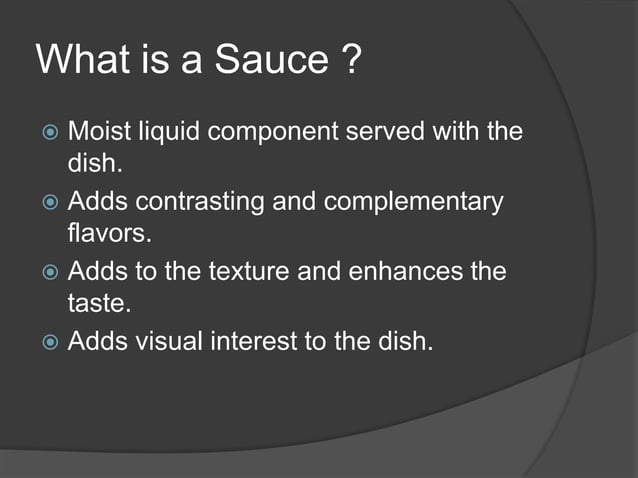 What is a Sauce ?

Moist liquid component served with the dish.

Adds contrasting and complementary flavors.

Adds to the texture and enhances the taste.

Adds visual interest to the dish.